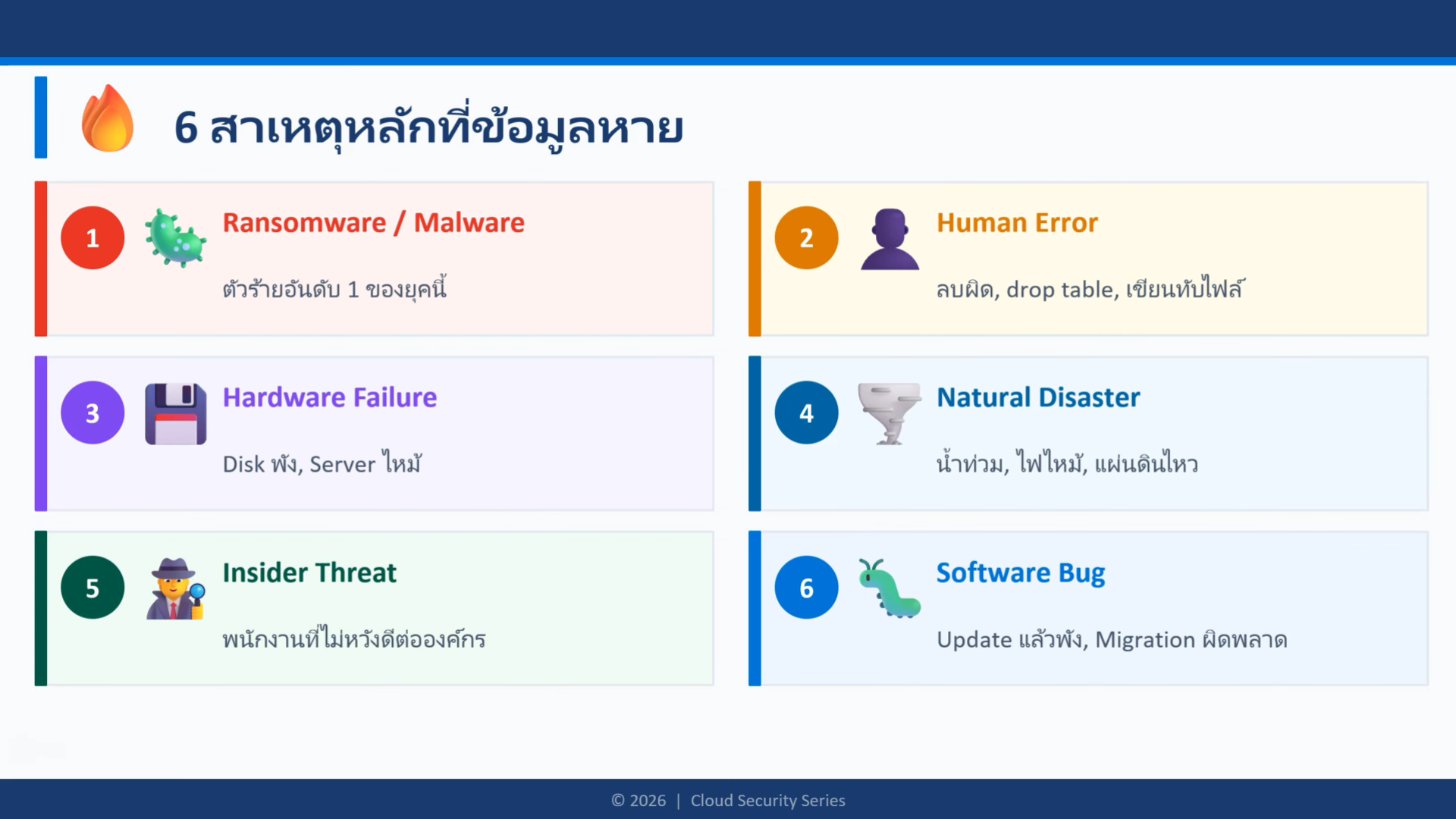 6 สาเหตุหลักที่ข้อมูลหาย

1

Ransomware / Malware

ตัวร้ายอันดับ 1 ของยุคนี้

2

Human Error

ลบผิด, drop table, เขียนทับไฟล์

3

Hardware Failure

Disk พัง, Server ไหม้

4

Natural Disaster

น้ำท่วม, ไฟไหม้, แผ่นดินไหว

5

Insider Threat

พนักงานที่ไม่หวังดีต่อองค์กร

6

Software Bug

Update แล้วพัง, Migration ผิดพลาด

© 2026 | Cloud Security Series